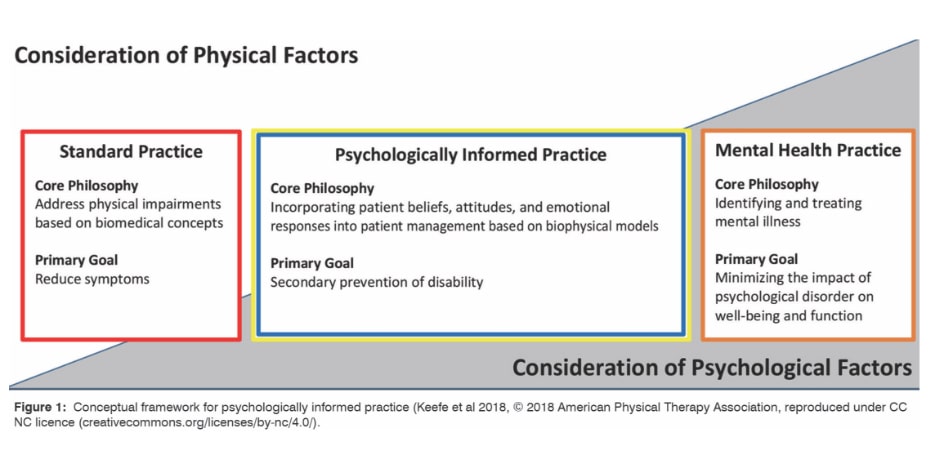 Consideration of Physical Factors

Standard Practice

Core Philosophy
Address physical impairments based on biomedical concepts

Primary Goal
Reduce symptoms

Psychologically Informed Practice

Core Philosophy
Incorporating patient beliefs, attitudes, and emotional responses into patient management based on biophysical models

Primary Goal
Secondary prevention of disability

Mental Health Practice

Core Philosophy
Identifying and treating mental illness

Primary Goal
Minimizing the impact of psychological disorder on well-being and function

Consideration of Psychological Factors

Figure 1: Conceptual framework for psychologically informed practice (Keefe et al 2018, © 2018 American Physical Therapy Association, reproduced under CC NC licence (creativecommons.org/licenses/by-nc/4.0/).